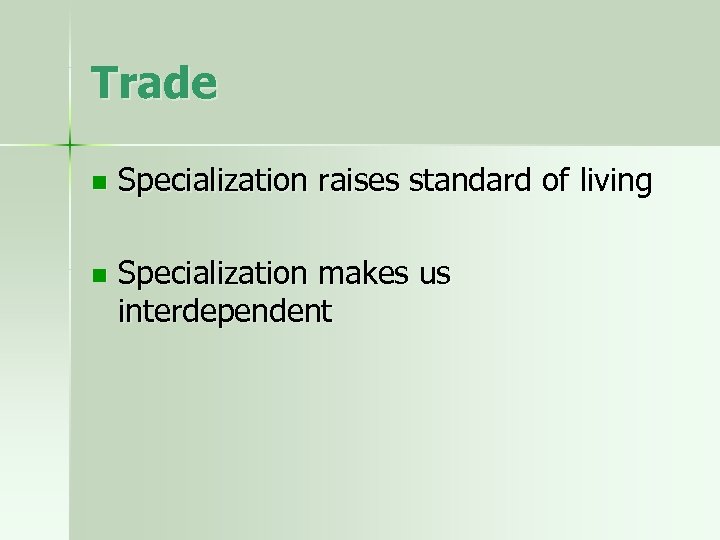 Trade

- Specialization raises standard of living

- Specialization makes us interdependent